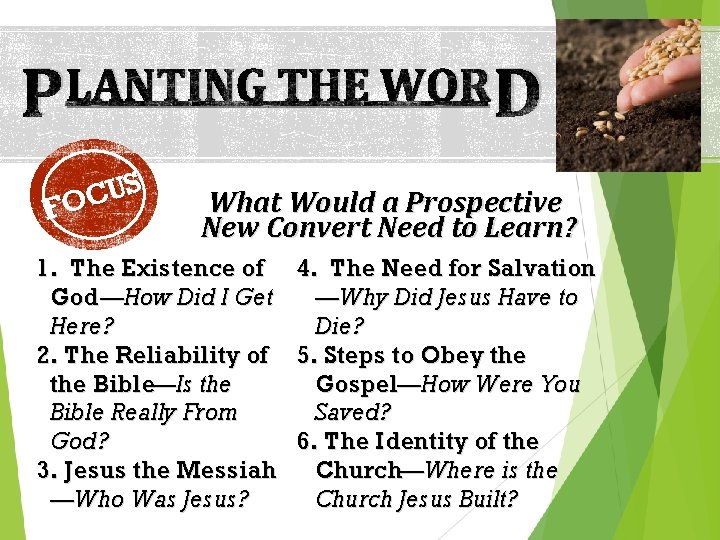 PLANTING THE WORD

FOCUS

What Would a Prospective New Convert Need to Learn?

1. The Existence of God—How Did I Get Here?

2. The Reliability of the Bible—Is the Bible Really From God?

3. Jesus the Messiah —Who Was Jesus?

4. The Need for Salvation —Why Did Jesus Have to Die?

5. Steps to Obey the Gospel—How Were You Saved?

6. The Identity of the Church—Where is the Church Jesus Built?